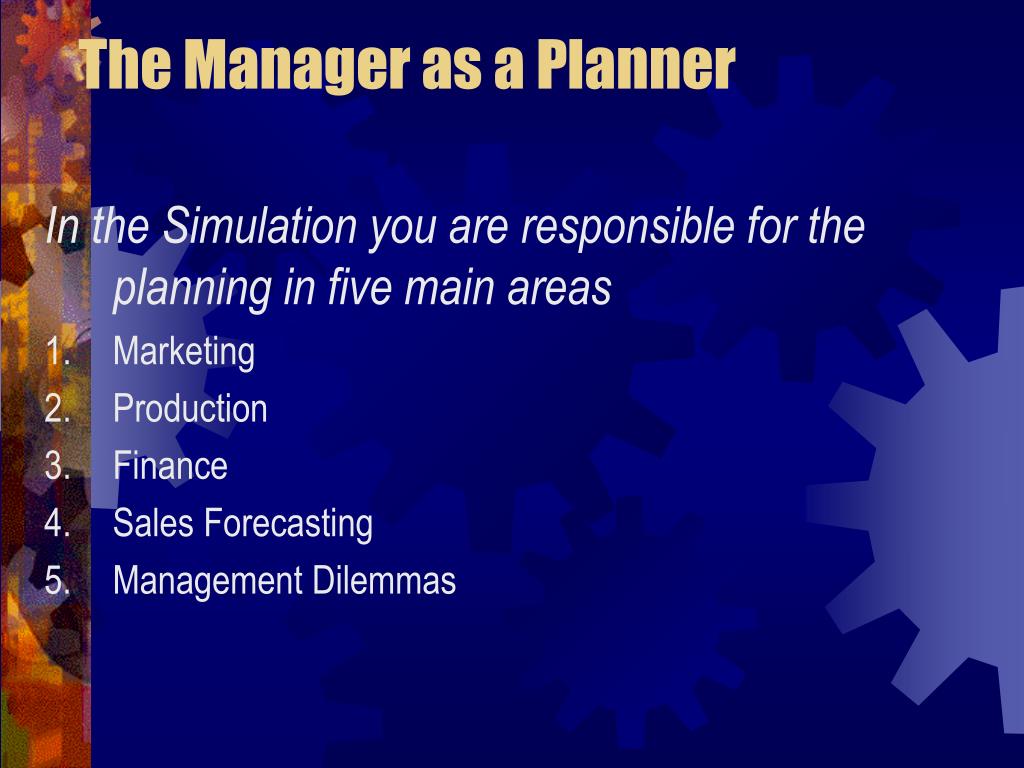 The Manager as a Planner

In the Simulation you are responsible for the planning in five main areas

1. Marketing
2. Production
3. Finance
4. Sales Forecasting
5. Management Dilemmas